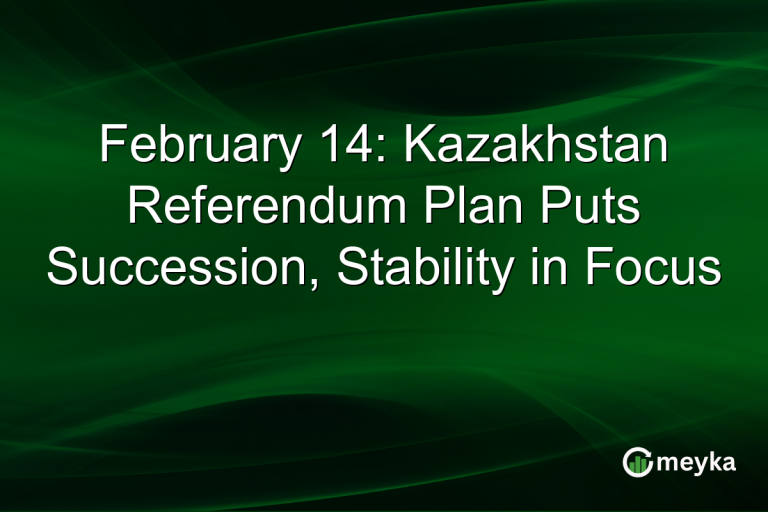 February 14: Kazakhstan Referendum Plan Puts Succession, Stability in Focus

meyka